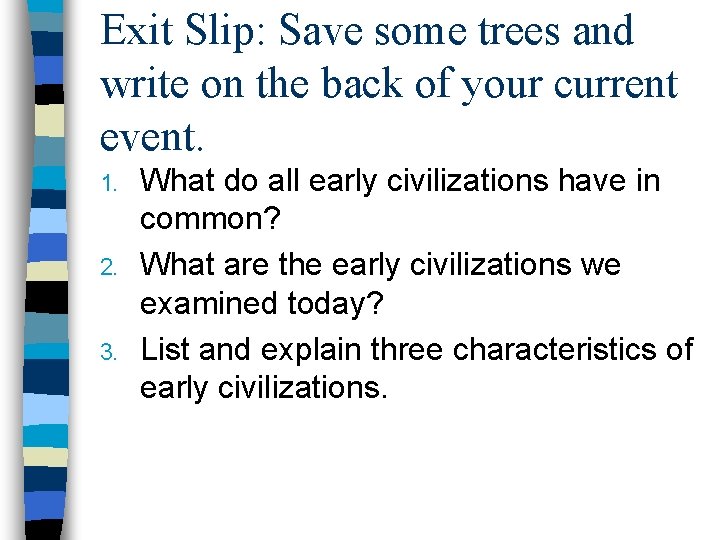 Exit Slip: Save some trees and write on the back of your current event.

1. What do all early civilizations have in common?
2. What are the early civilizations we examined today?
3. List and explain three characteristics of early civilizations.